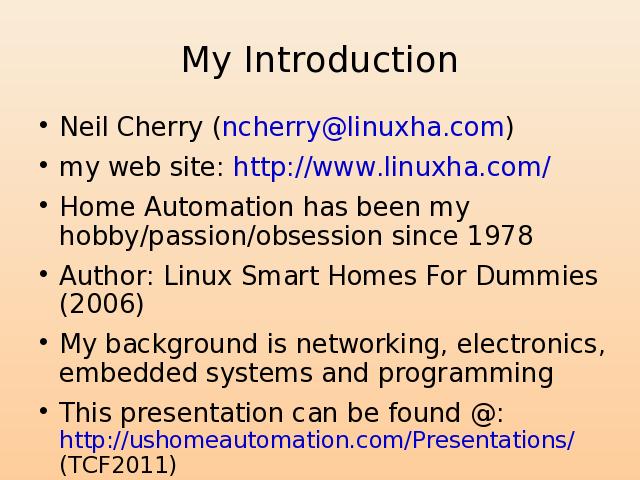 My Introduction

• Neil Cherry (ncherry@linuxha.com)

• my web site: http://www.linuxha.com/

• Home Automation has been my hobby/passion/obsession since 1978

• Author: Linux Smart Homes For Dummies (2006)

• My background is networking, electronics, embedded systems and programming

• This presentation can be found @: http://ushomeautomation.com/Presentations/ (TCF2011)